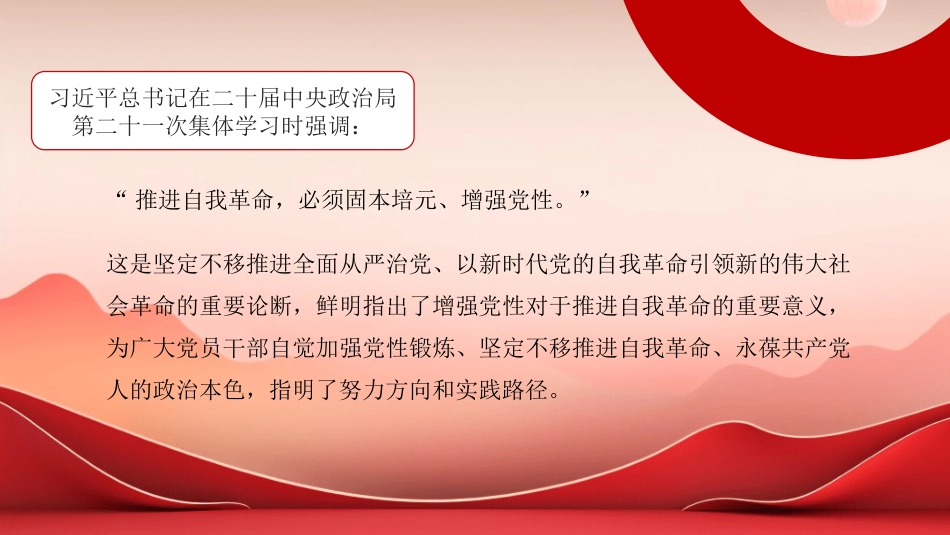 习近平总书记在二十届中央政治局第二十一次集体学习时强调：

“ 推进自我革命，必须固本培元、增强党性。”

这是坚定不移推进全面从严治党、以新时代党的自我革命引领新的伟大社会革命的重要论断，鲜明指出了增强党性对于推进自我革命的重要意义，为广大党员干部自觉加强党性锻炼、坚定不移推进自我革命、永葆共产党人的政治本色，指明了努力方向和实践路径。